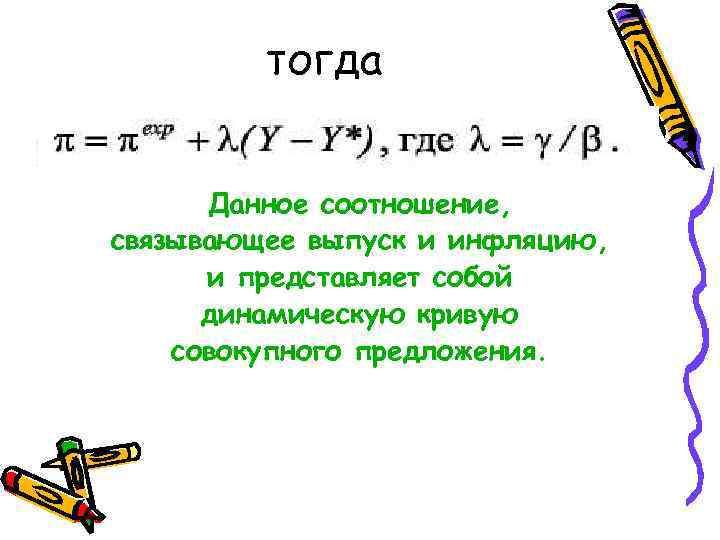 тогда

$\pi = \pi^{exp} + \lambda(Y - Y^*)$, где $\lambda = \gamma / \beta$.

Данное соотношение, связывающее выпуск и инфляцию, и представляет собой динамическую кривую совокупного предложения.